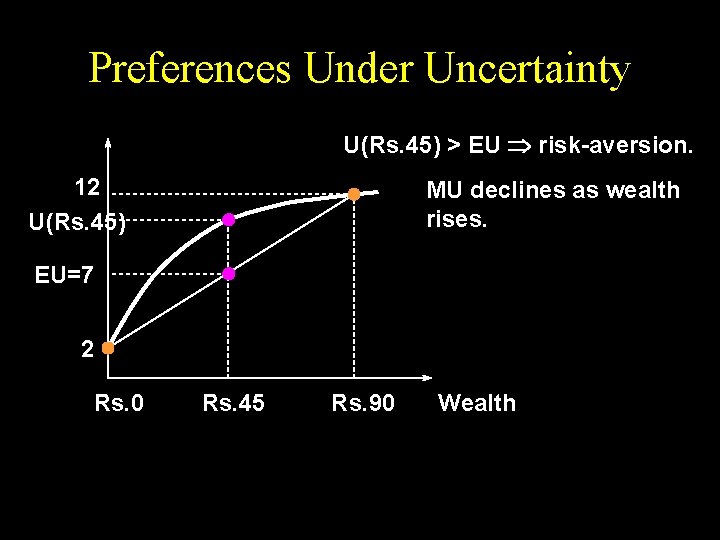 Preferences Under Uncertainty

U(Rs.45) > EU $\Rightarrow$ risk-aversion.

MU declines as wealth rises.

12

U(Rs.45)

EU=7

2

Rs.0

Rs.45

Rs.90

Wealth